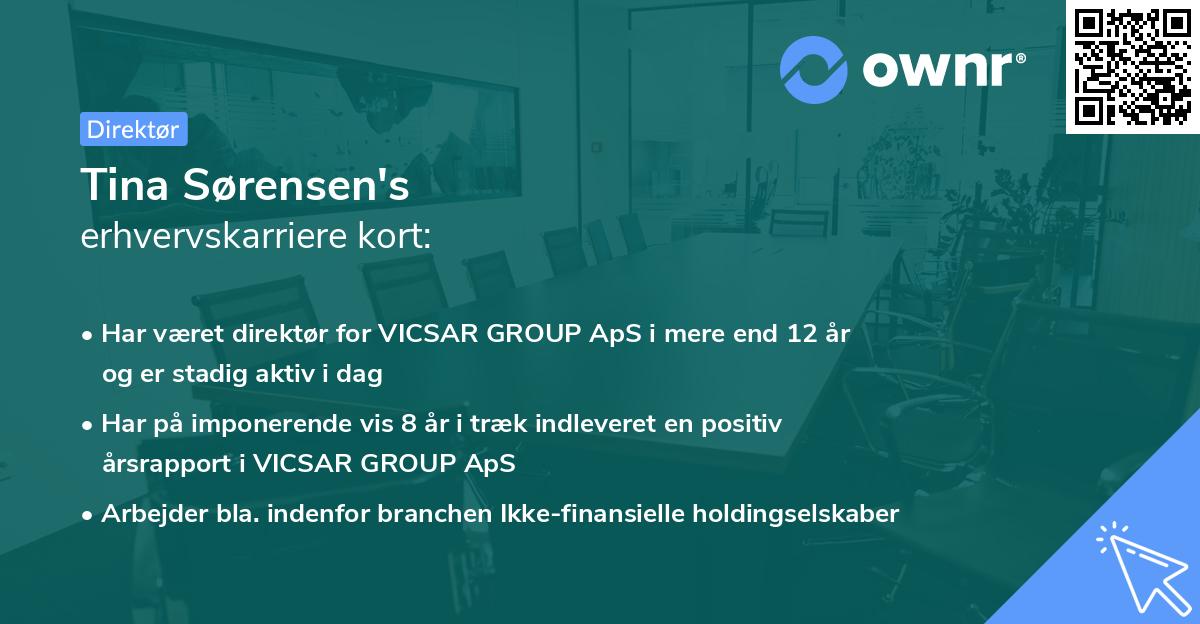 ownr®

Direktør

Tina Sørensen's
erhvervskarriere kort:

• Har været direktør for VICSAR GROUP ApS i mere end 12 år og er stadig aktiv i dag

• Har på imponerende vis 8 år i træk indleveret en positiv årsrapport i VICSAR GROUP ApS

• Arbejder bla. indenfor branchen Ikke-finansielle holdingselskaber